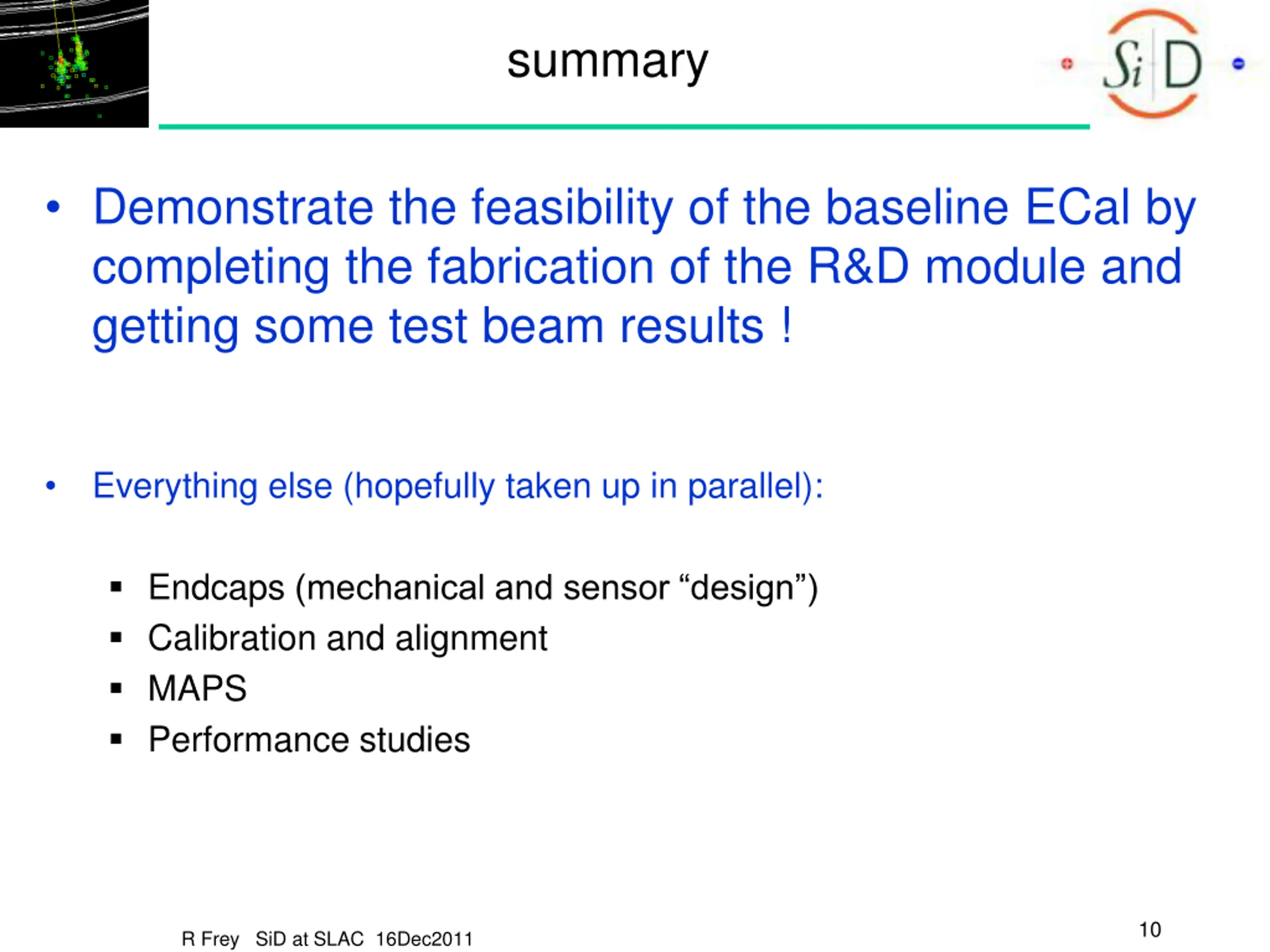 summary

SiD

• Demonstrate the feasibility of the baseline ECal by completing the fabrication of the R&D module and getting some test beam results !

• Everything else (hopefully taken up in parallel):

▪ Endcaps (mechanical and sensor “design”)
▪ Calibration and alignment
▪ MAPS
▪ Performance studies

R Frey SiD at SLAC 16Dec2011

10